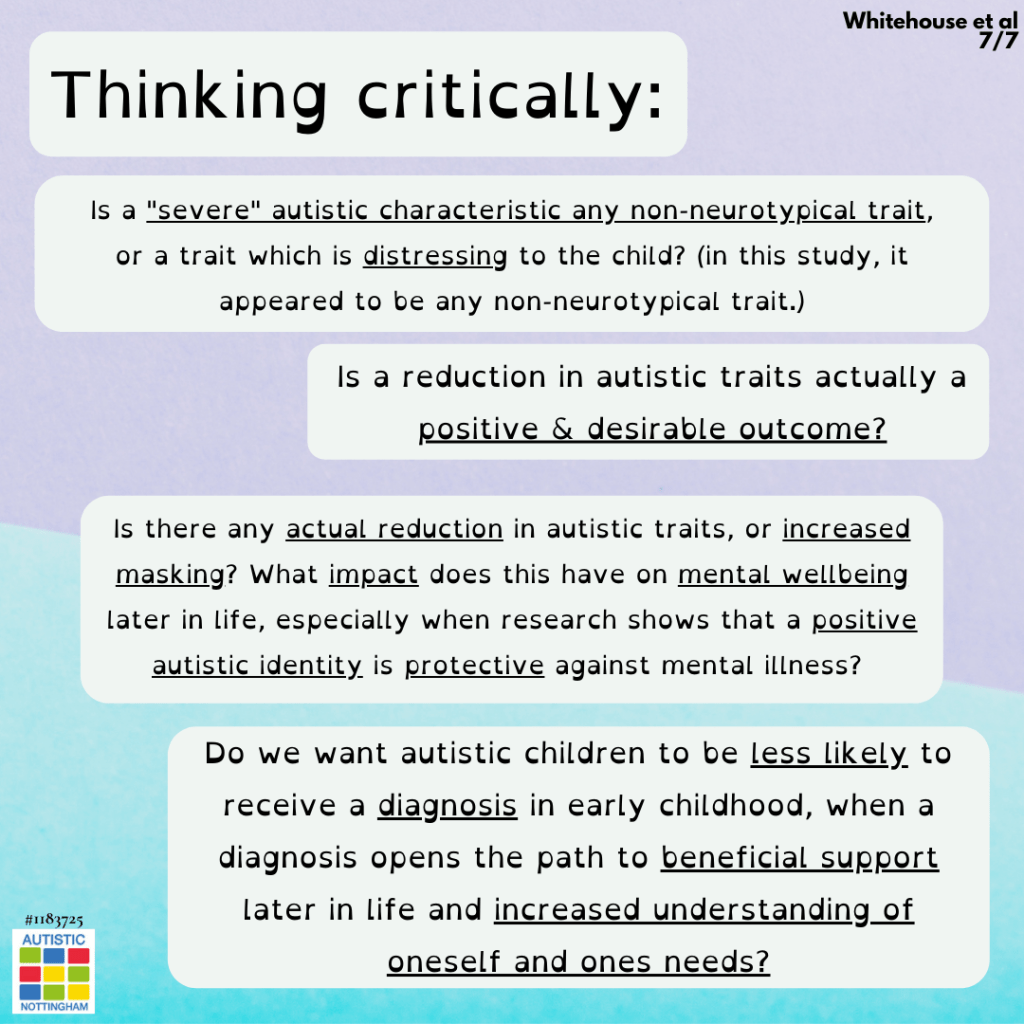 Whitehouse et al
7/7

Thinking critically:

Is a "severe" autistic characteristic any non-neurotypical trait, or a trait which is distressing to the child? (in this study, it appeared to be any non-neurotypical trait.)

Is a reduction in autistic traits actually a positive & desirable outcome?

Is there any actual reduction in autistic traits, or increased masking? What impact does this have on mental wellbeing later in life, especially when research shows that a positive autistic identity is protective against mental illness?

Do we want autistic children to be less likely to receive a diagnosis in early childhood, when a diagnosis opens the path to beneficial support later in life and increased understanding of oneself and ones needs?

#1183725
AUTISTIC
NOTTINGHAM